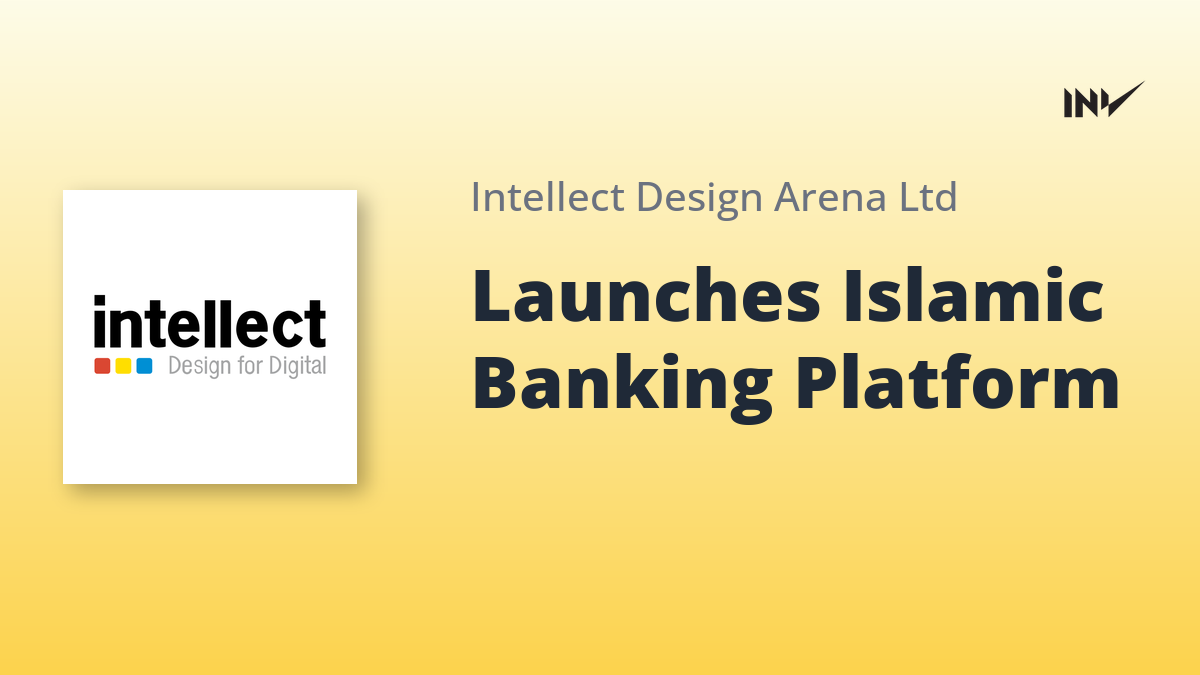 INV

intellect
Design for Digital

Intellect Design Arena Ltd

Launches Islamic Banking Platform